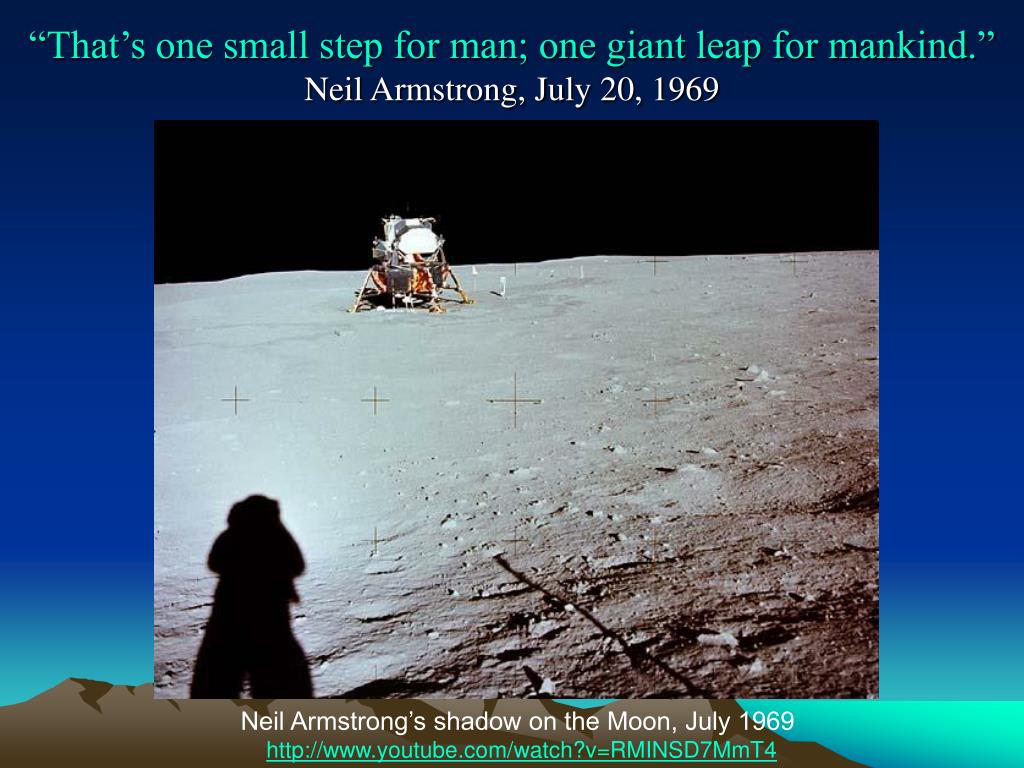 “That’s one small step for man; one giant leap for mankind.”
Neil Armstrong, July 20, 1969

Neil Armstrong’s shadow on the Moon, July 1969
http://www.youtube.com/watch?v=RMINSD7MmT4